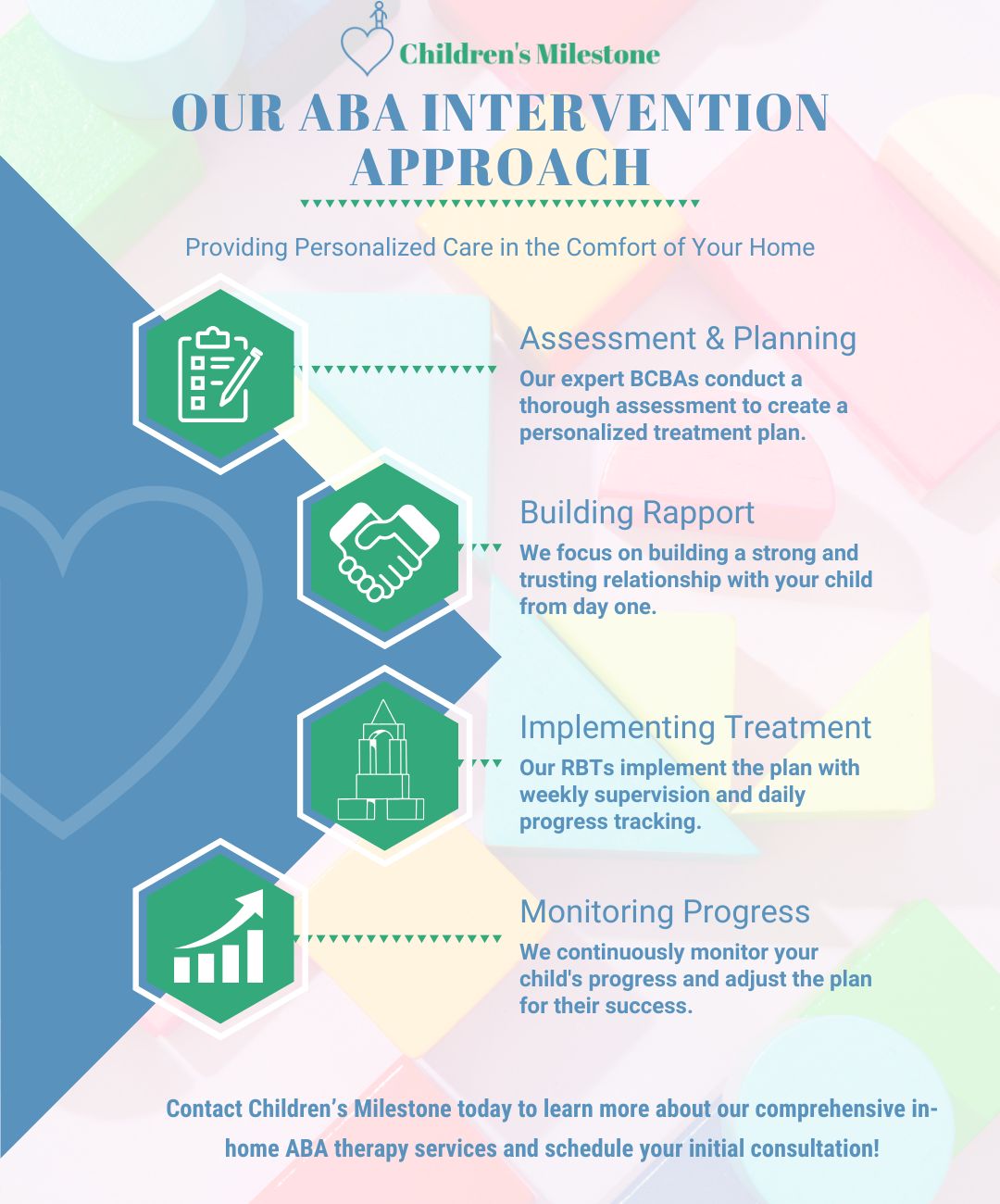 Children's Milestone

OUR ABA INTERVENTION APPROACH

Providing Personalized Care in the Comfort of Your Home

Assessment & Planning

Our expert BCBAs conduct a thorough assessment to create a personalized treatment plan.

Building Rapport

We focus on building a strong and trusting relationship with your child from day one.

Implementing Treatment

Our RBTs implement the plan with weekly supervision and daily progress tracking.

Monitoring Progress

We continuously monitor your child's progress and adjust the plan for their success.

Contact Children's Milestone today to learn more about our comprehensive in-home ABA therapy services and schedule your initial consultation!